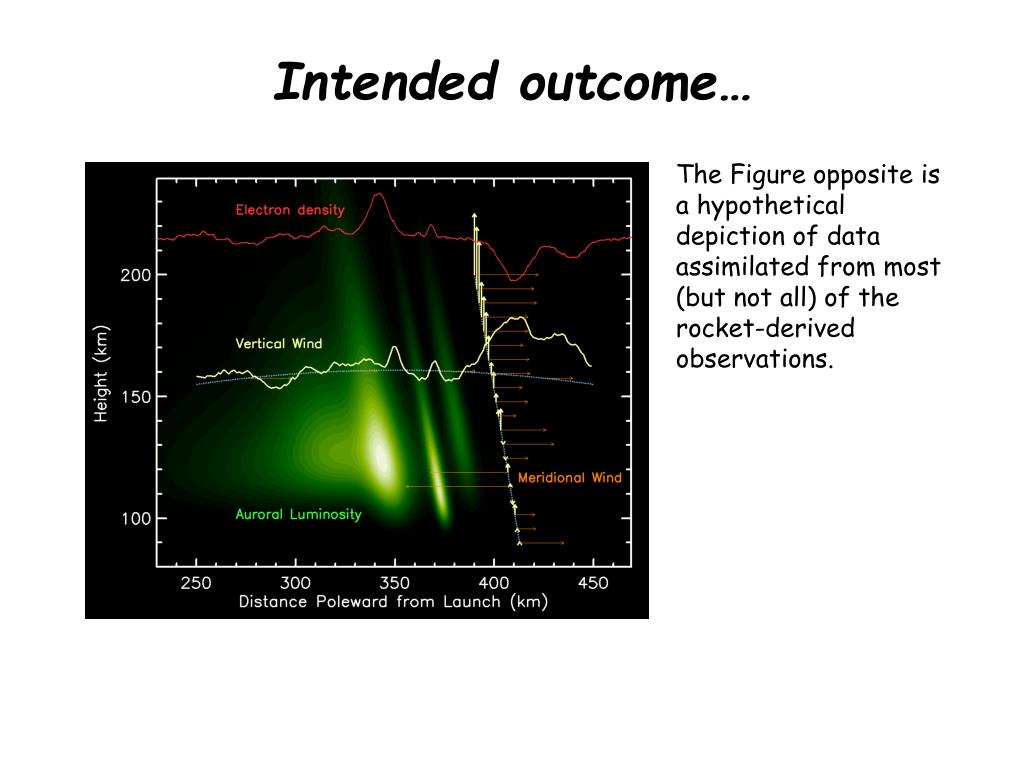 Intended outcome…

Electron density

Vertical Wind

Meridional Wind

Auroral Luminosity

Height (km)

200

150

100

250 300 350 400 450

Distance Poleward from Launch (km)

The Figure opposite is a hypothetical depiction of data assimilated from most (but not all) of the rocket-derived observations.